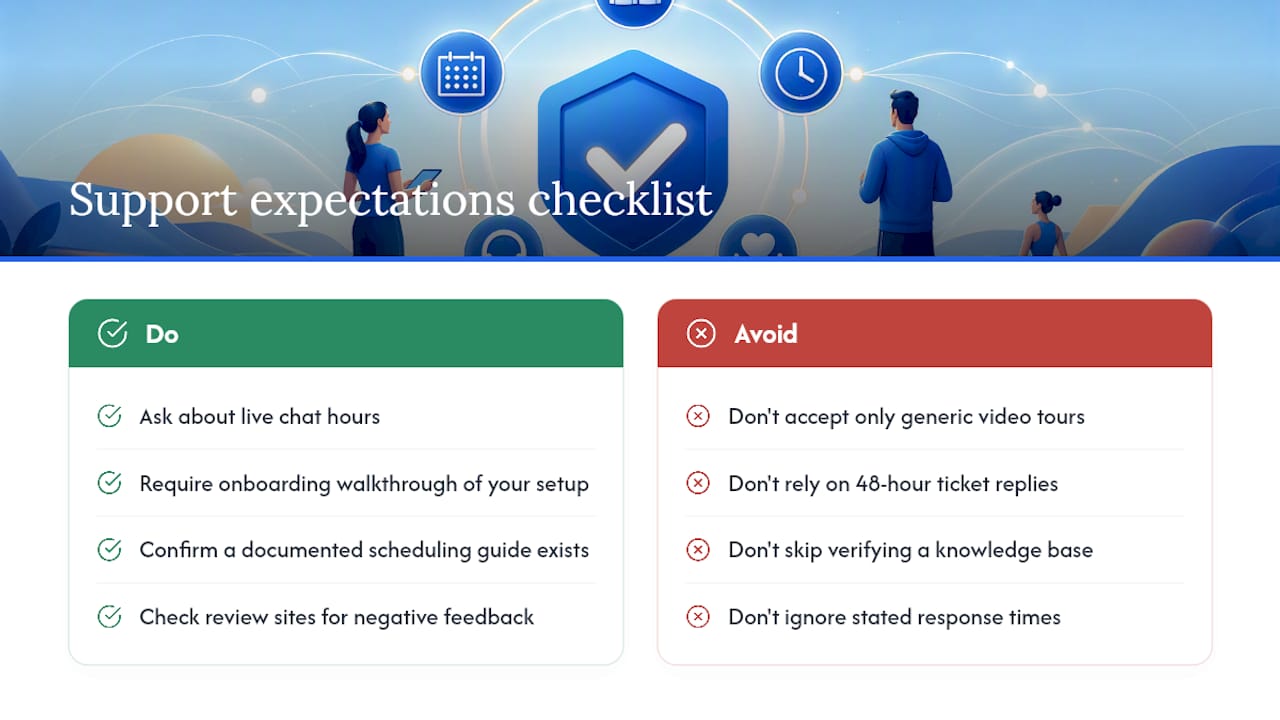 Support expectations checklist

Do

Ask about live chat hours

Require onboarding walkthrough of your setup

Confirm a documented scheduling guide exists

Check review sites for negative feedback

Avoid

Don't accept only generic video tours

Don't rely on 48-hour ticket replies

Don't skip verifying a knowledge base

Don't ignore stated response times